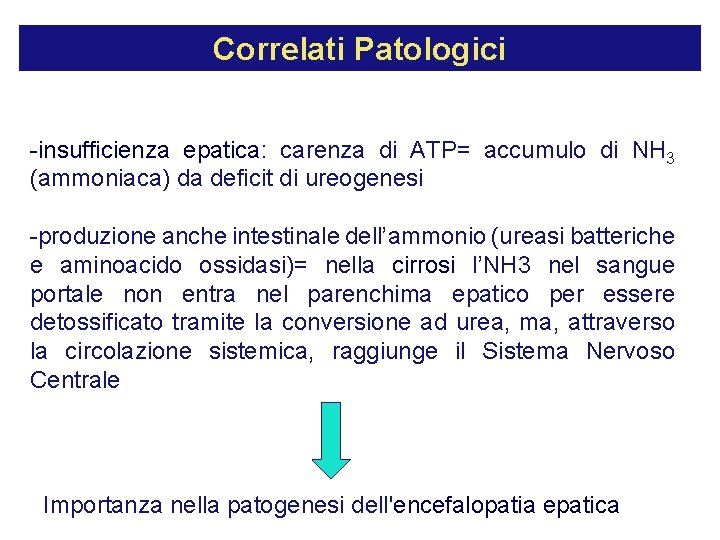 Correlati Patologici

-insufficienza epatica: carenza di ATP= accumulo di $NH_3$ (ammoniaca) da deficit di ureogenesi

-produzione anche intestinale dell'ammonio (ureasi batteriche e aminoacido ossidasi)= nella cirrosi l'NH3 nel sangue portale non entra nel parenchima epatico per essere detossificato tramite la conversione ad urea, ma, attraverso la circolazione sistemica, raggiunge il Sistema Nervoso Centrale

Importanza nella patogenesi dell'encefalopatia epatica